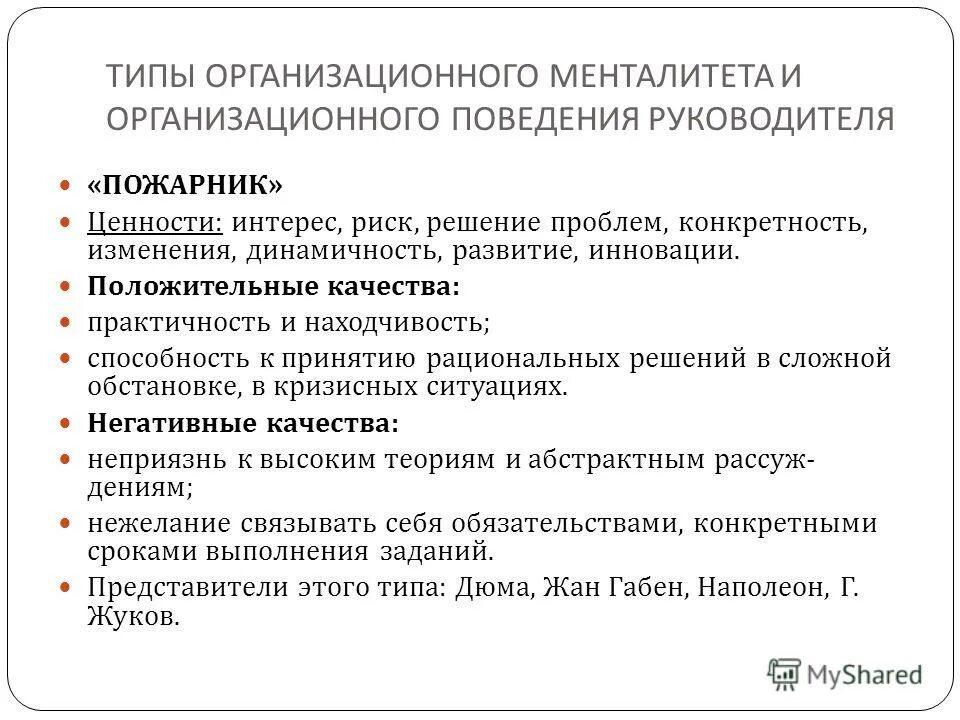 ТИПЫ ОРГАНИЗАЦИОННОГО МЕНТАЛИТЕТА И ОРГАНИЗАЦИОННОГО ПОВЕДЕНИЯ РУКОВОДИТЕЛЯ

«ПОЖАРНИК»

Ценности: интерес, риск, решение проблем, конкретность, изменения, динамичность, развитие, инновации.

Положительные качества:

практичность и находчивость;

способность к принятию рациональных решений в сложной обстановке, в кризисных ситуациях.

Негативные качества:

неприязнь к высоким теориям и абстрактным рассуждениям;

нежелание связывать себя обязательствами, конкретными сроками выполнения заданий.

Представители этого типа: Дюма, Жан Габен, Наполеон, Г. Жуков.

MyShared